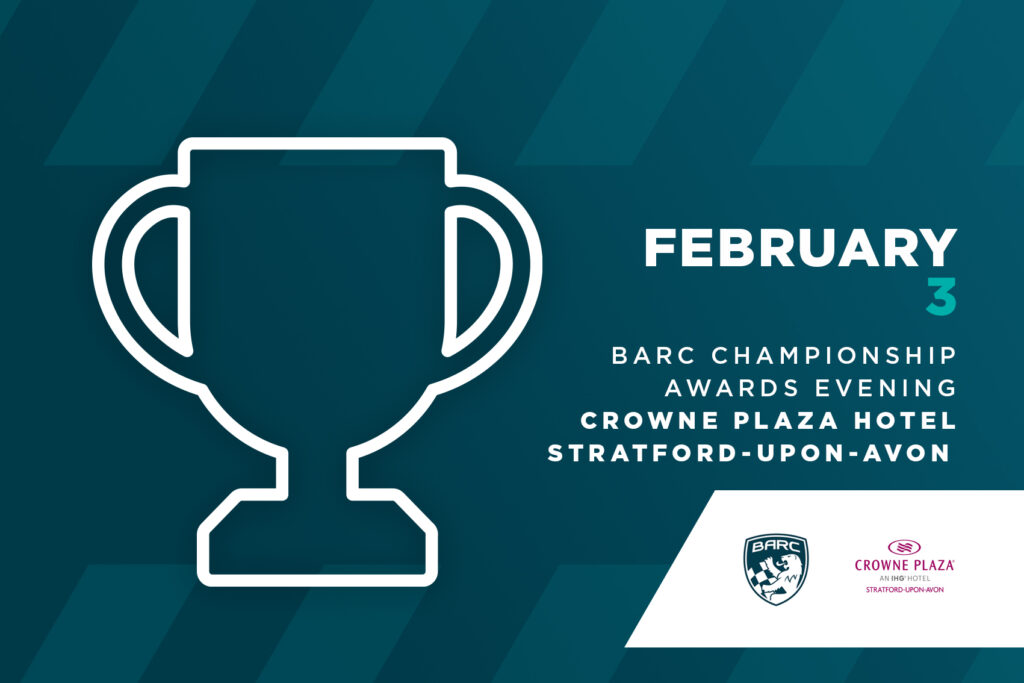 FEBRUARY
3
BARC CHAMPIONSHIP
AWARDS EVENING
CROWNE PLAZA HOTEL
STRATFORD-UPON-AVON

BARC

CROWNE PLAZA
AN IHG HOTEL
STRATFORD-UPON-AVON